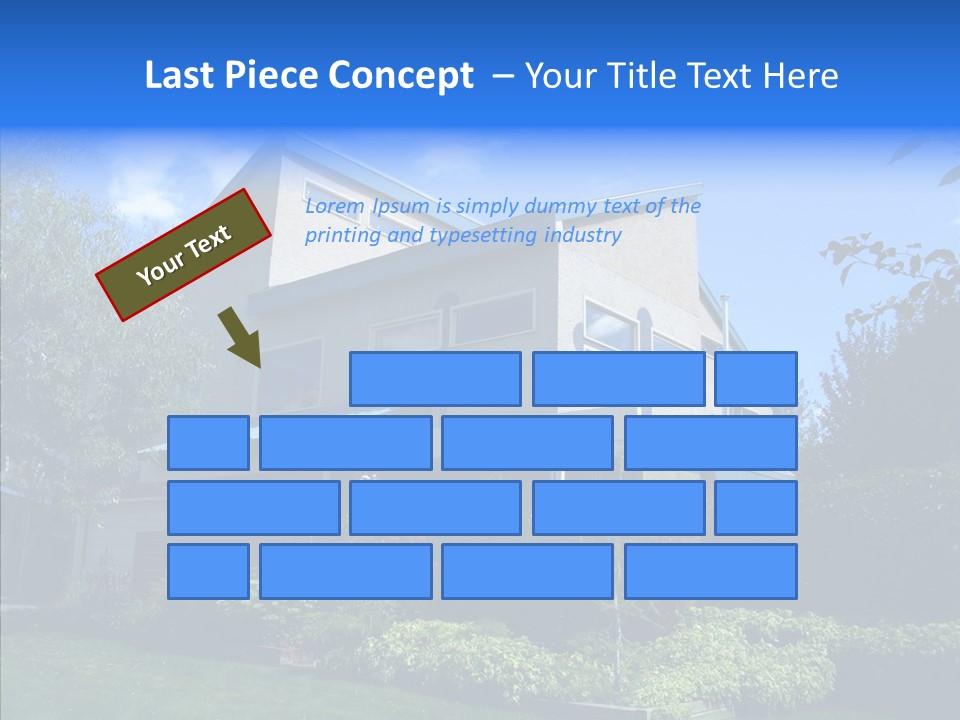 Last Piece Concept – Your Title Text Here

Your Text

Lorem Ipsum is simply dummy text of the printing and typesetting industry